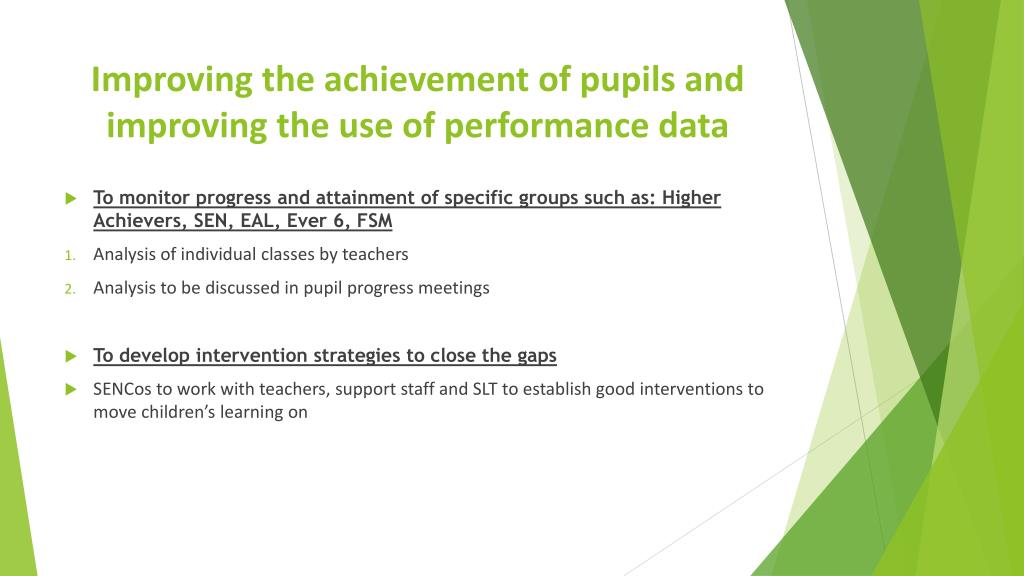 Improving the achievement of pupils and improving the use of performance data

To monitor progress and attainment of specific groups such as: Higher Achievers, SEN, EAL, Ever 6, FSM

1. Analysis of individual classes by teachers

2. Analysis to be discussed in pupil progress meetings

To develop intervention strategies to close the gaps

SENCos to work with teachers, support staff and SLT to establish good interventions to move children's learning on